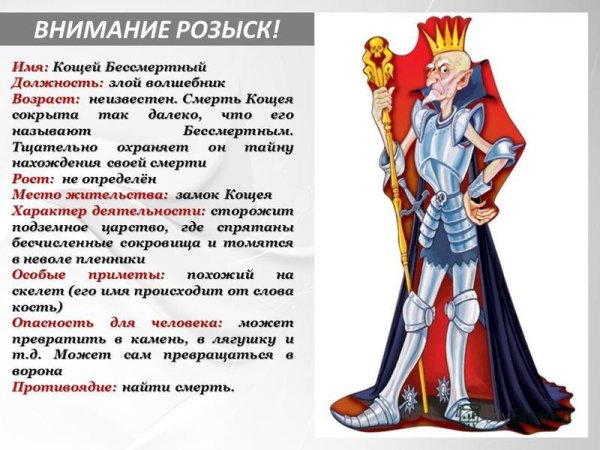 ВНИМАНИЕ РОЗЫСК!

Имя: Кощей Бессмертный
Должность: злой волшебник
Возраст: неизвестен. Смерть Кощея сокрыта так далеко, что его называют Бессмертным. Тщательно охраняет он тайну нахождения своей смерти
Рост: не определён
Место жительства: замок Кощея
Характер деятельности: сторожит подземное царство, где спрятаны бесчисленные сокровища и томятся в неволе пленники
Особые приметы: похожий на скелет (его имя происходит от слова кость)
Опасность для человека: может превратить в камень, в лягушку и т.д. Может сам превращаться в ворона
Противоядие: найти смерть.